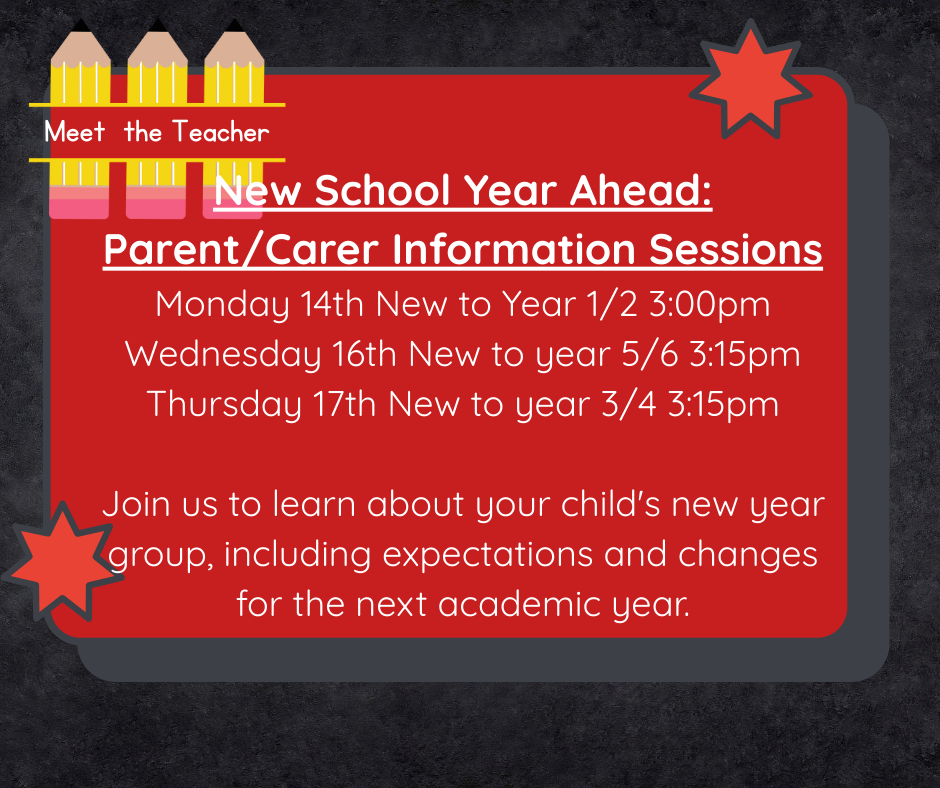 Meet the Teacher

New School Year Ahead:
Parent/Carer Information Sessions

Monday 14th New to Year 1/2 3:00pm
Wednesday 16th New to year 5/6 3:15pm
Thursday 17th New to year 3/4 3:15pm

Join us to learn about your child's new year group, including expectations and changes for the next academic year.